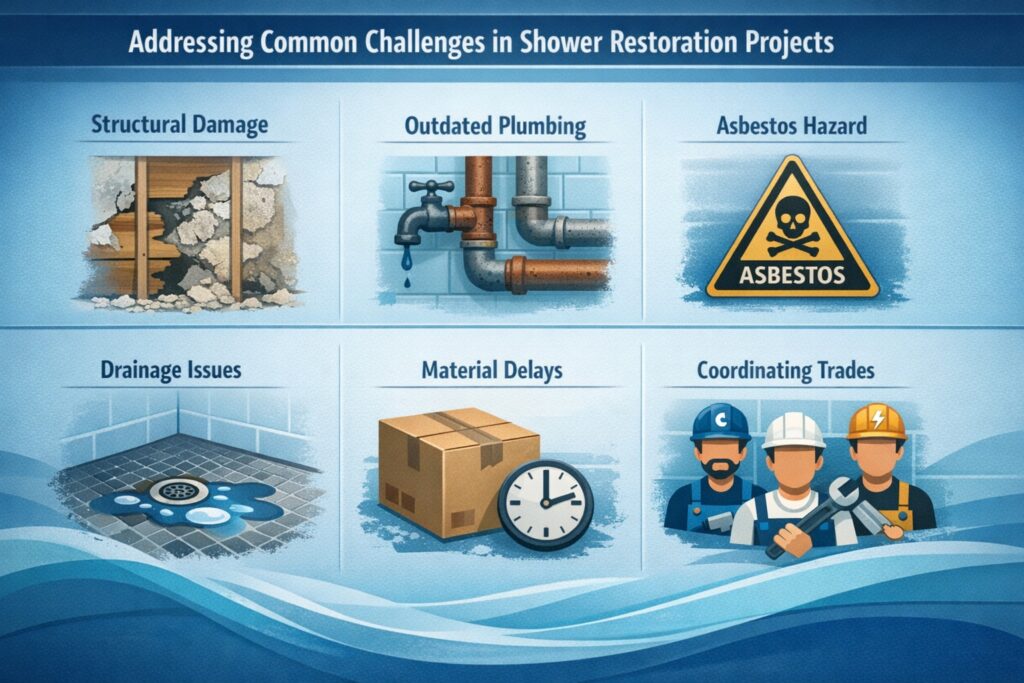 Addressing Common Challenges in Shower Restoration Projects

Structural Damage

Outdated Plumbing

Asbestos Hazard

ASBESTOS

Drainage Issues

Material Delays

Coordinating Trades

C